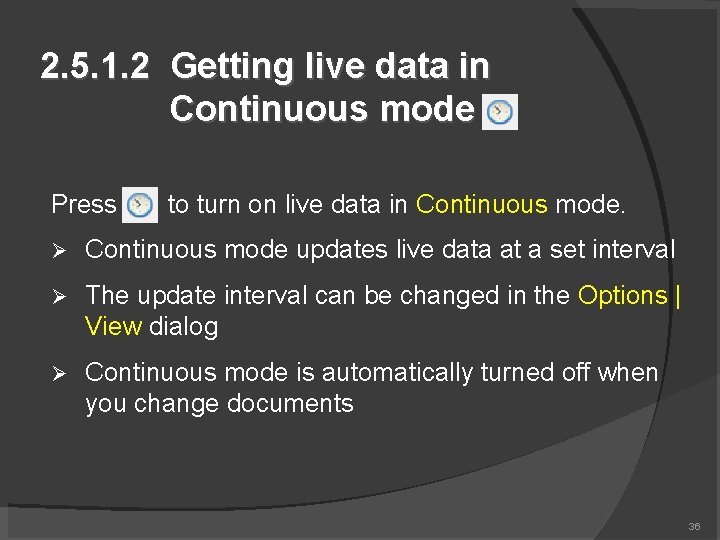 2.5.1.2 Getting live data in Continuous mode

Press to turn on live data in Continuous mode.

➢ Continuous mode updates live data at a set interval

➢ The update interval can be changed in the Options | View dialog

➢ Continuous mode is automatically turned off when you change documents

36